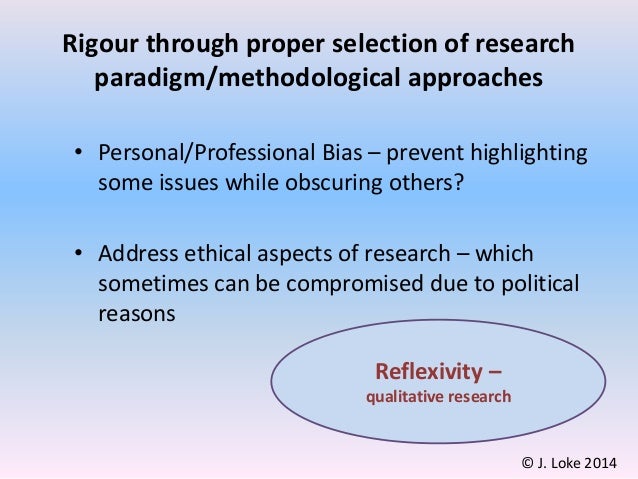 Rigour through proper selection of research paradigm/methodological approaches

• Personal/Professional Bias – prevent highlighting some issues while obscuring others?

• Address ethical aspects of research – which sometimes can be compromised due to political reasons

Reflexivity –
qualitative research

© J. Loke 2014